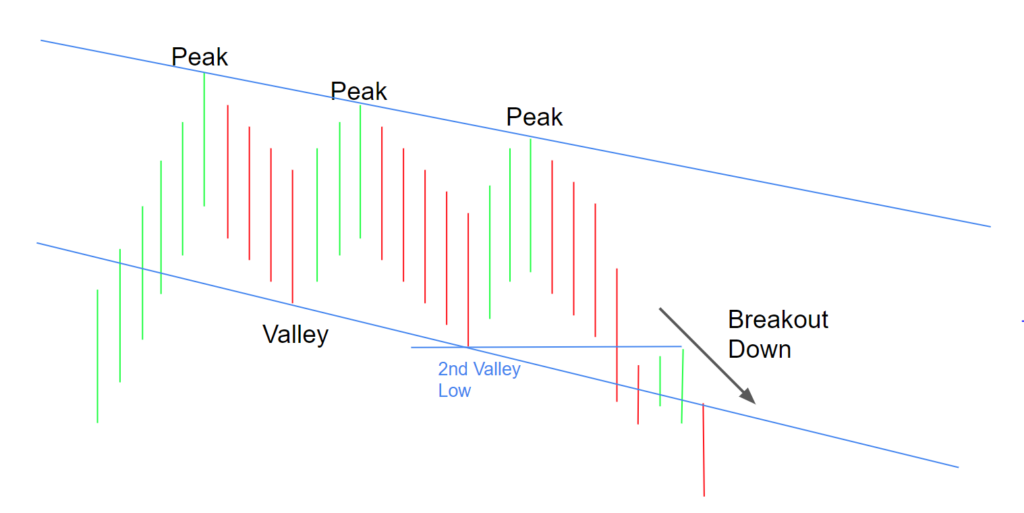 Peak

Peak

Peak

Valley

2nd Valley Low

Breakout Down